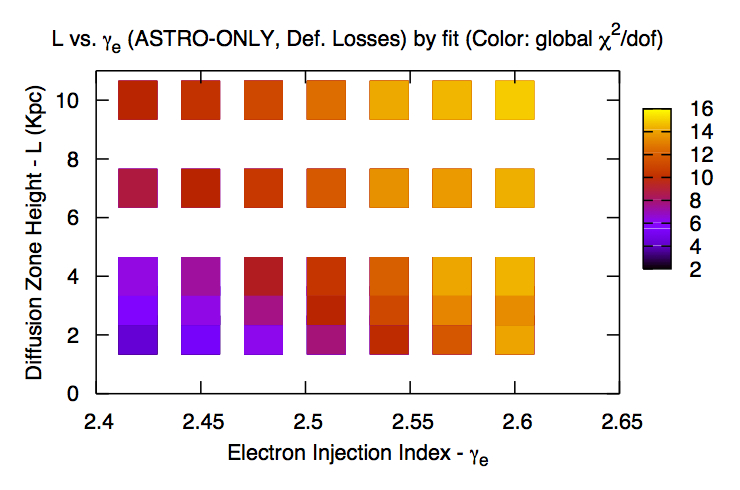 L vs. $\gamma_e$ (ASTRO-ONLY, Def. Losses) by fit (Color: global $\chi^2$/dof)

Diffusion Zone Height - L (Kpc)

10
8
6
4
2
0

2.4
2.45
2.5
2.55
2.6
2.65

Electron Injection Index - $\gamma_e$

16
14
12
10
8
6
4
2